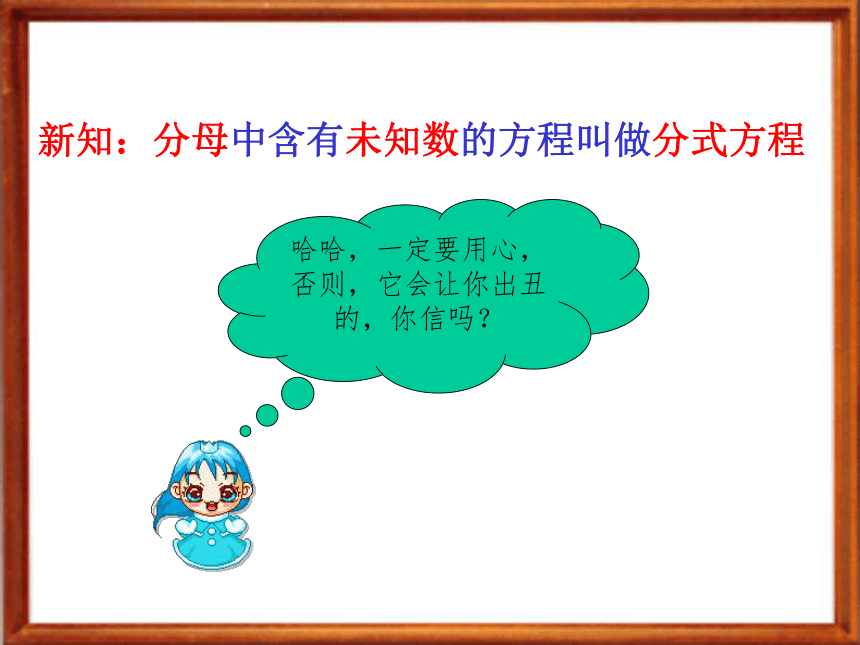 新知：分母中含有未知数的方程叫做分式方程

哈哈，一定要用心，否则，它会让你出丑的，你信吗？